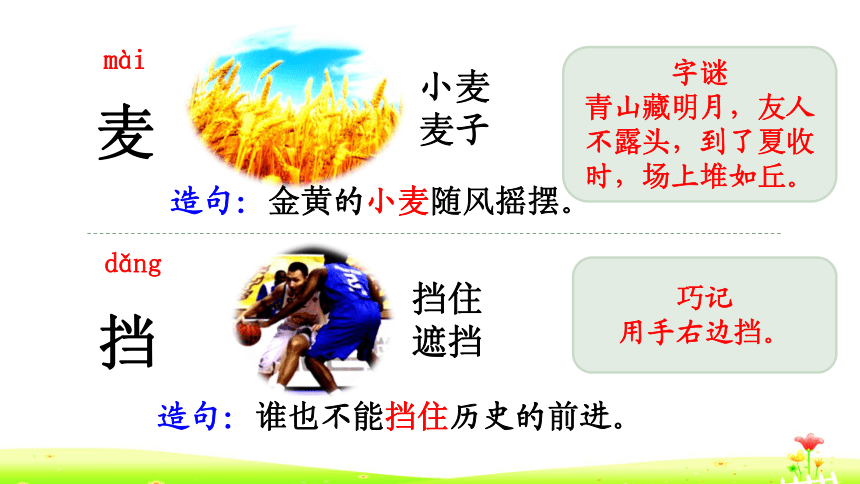 mài

麦

小麦
麦子

字谜
青山藏明月，友人不露头，到了夏收时，场上堆如丘。

造句：金黄的小麦随风摇摆。

dǎng

挡

挡住
遮挡

巧记
用手右边挡。

造句：谁也不能挡住历史的前进。